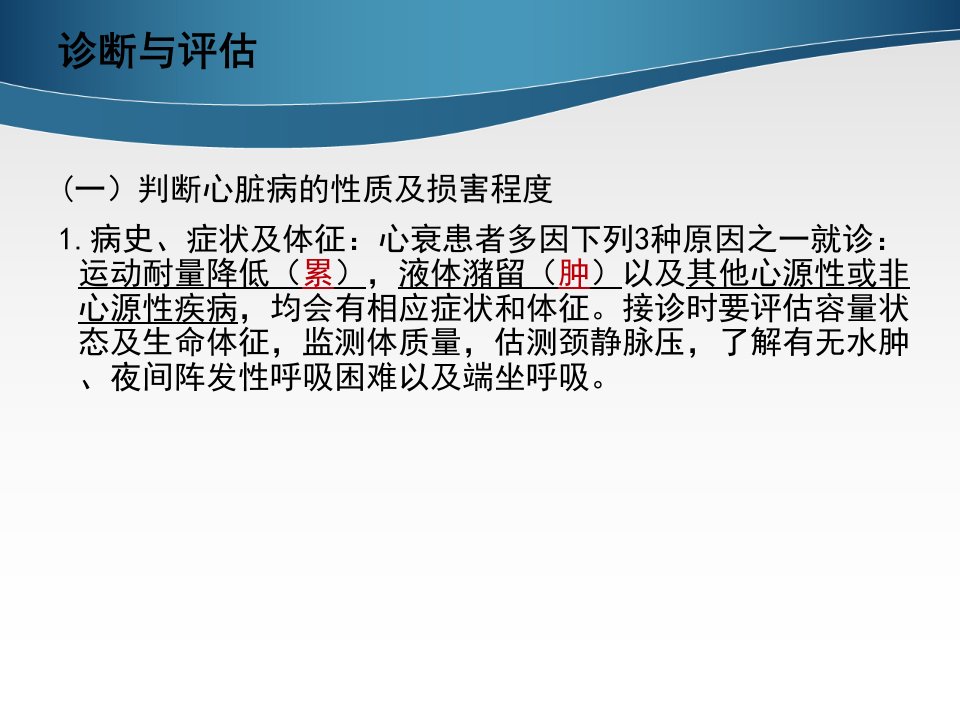 诊断与评估

（一）判断心脏病的性质及损害程度

1. 病史、症状及体征：心衰患者多因下列3种原因之一就诊：运动耐量降低（累），液体潴留（肿）以及其他心源性或非心源性疾病，均会有相应症状和体征。接诊时要评估容量状态及生命体征，监测体质量，估测颈静脉压，了解有无水肿、夜间阵发性呼吸困难以及端坐呼吸。